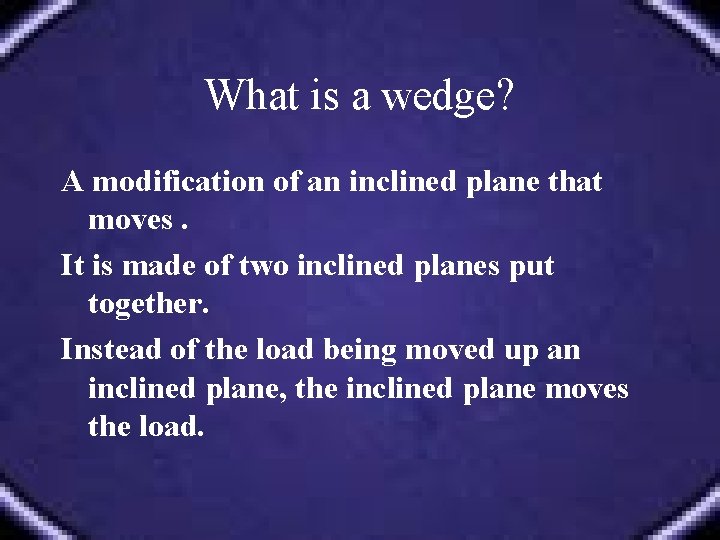 What is a wedge?

A modification of an inclined plane that moves .

It is made of two inclined planes put together.

Instead of the load being moved up an inclined plane, the inclined plane moves the load.